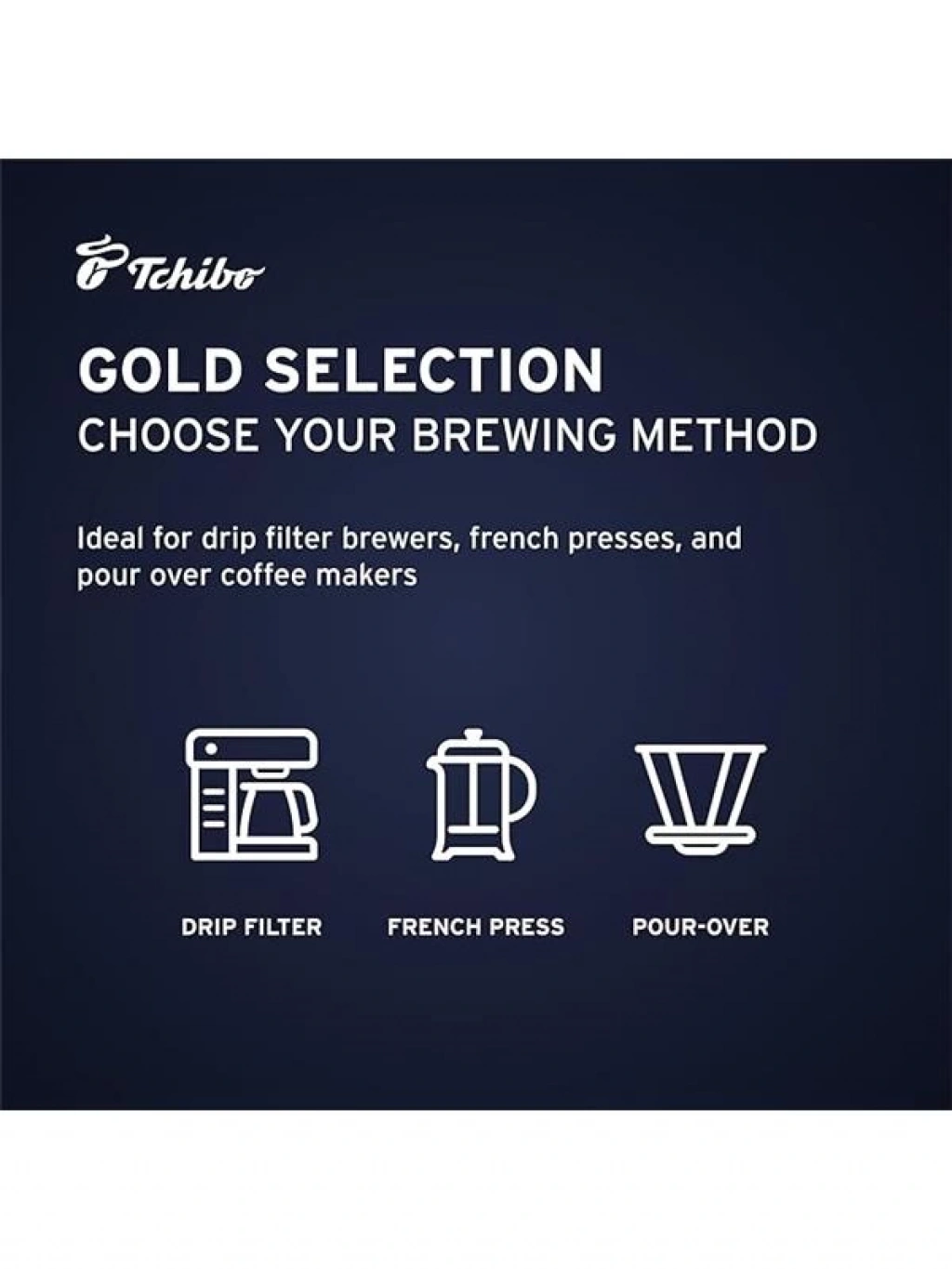 Tchibo

GOLD SELECTION
CHOOSE YOUR BREWING METHOD

Ideal for drip filter brewers, french presses, and pour over coffee makers

DRIP FILTER

FRENCH PRESS

POUR-OVER